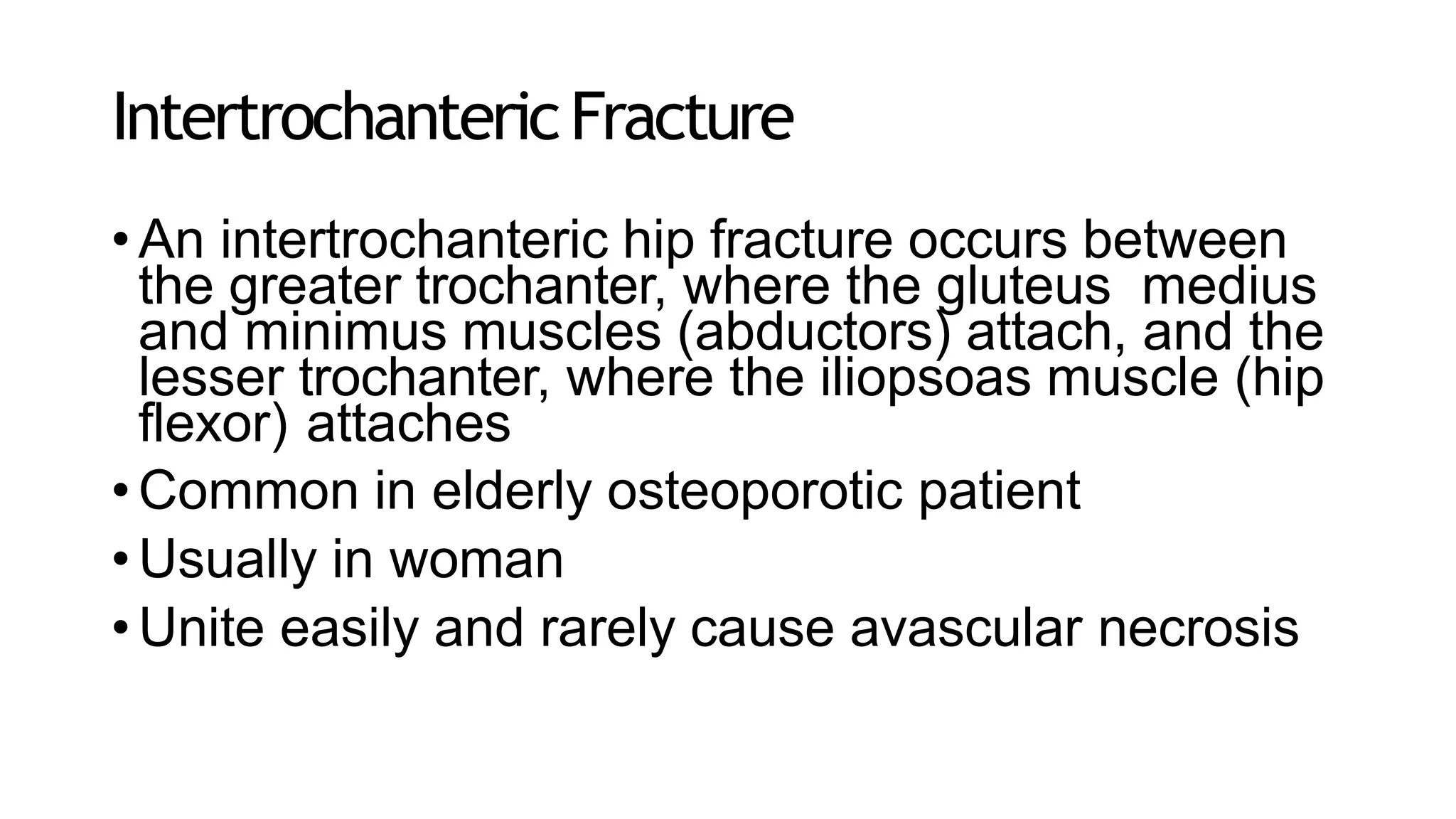 Intertrochanteric Fracture

• An intertrochanteric hip fracture occurs between the greater trochanter, where the gluteus medius and minimus muscles (abductors) attach, and the lesser trochanter, where the iliopsoas muscle (hip flexor) attaches

• Common in elderly osteoporotic patient

• Usually in woman

• Unite easily and rarely cause avascular necrosis